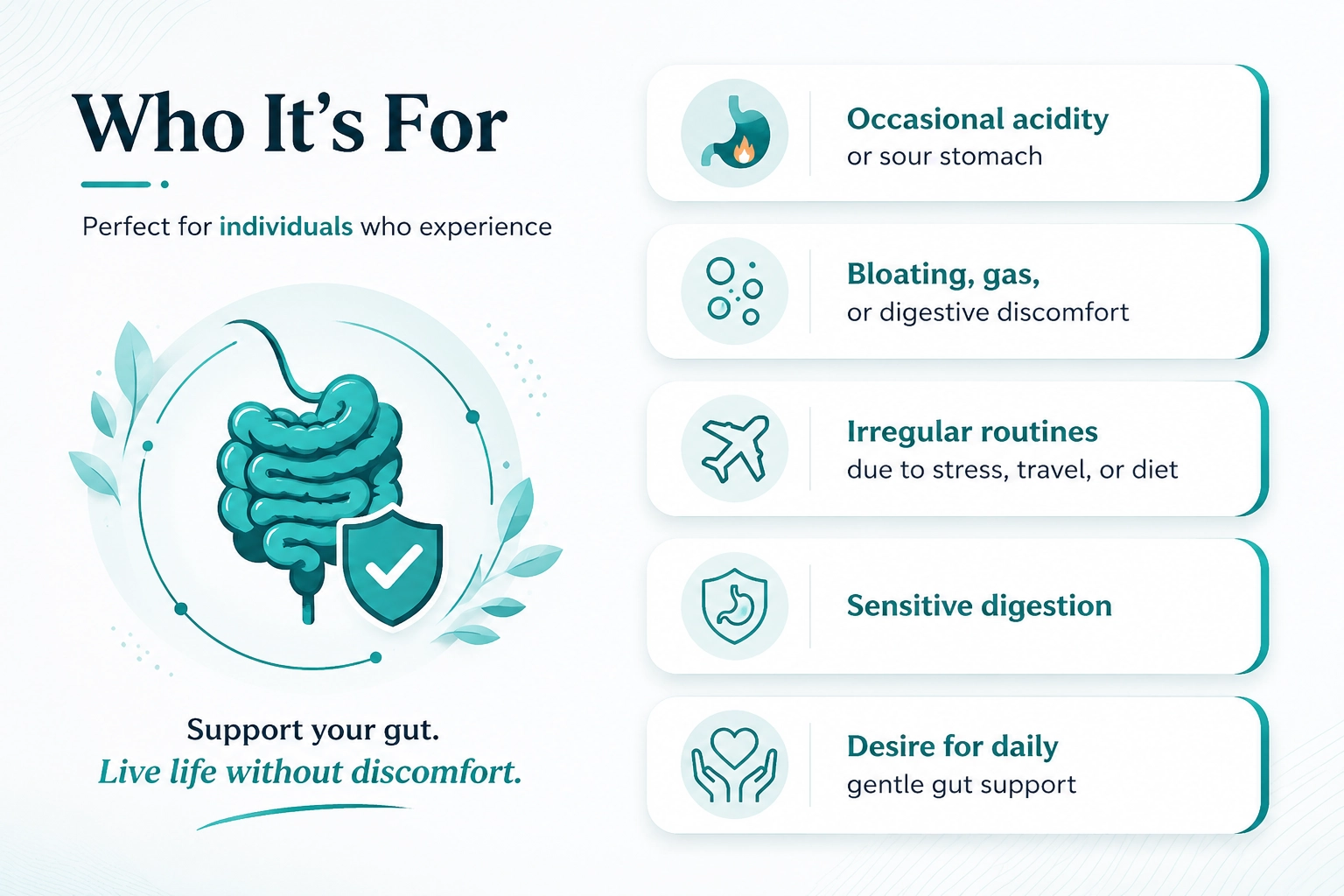 Who It's For

Perfect for individuals who experience

Support your gut.
Live life without discomfort.

Occasional acidity
or sour stomach

Bloating, gas,
or digestive discomfort

Irregular routines
due to stress, travel, or diet

Sensitive digestion

Desire for daily
gentle gut support